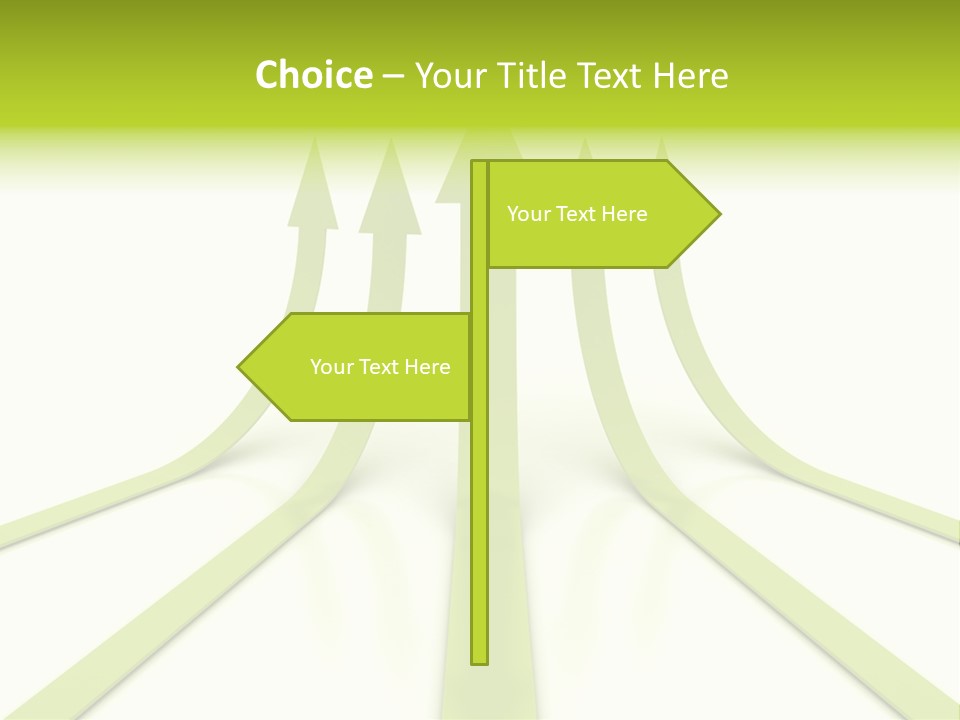 Choice – Your Title Text Here

Your Text Here

Your Text Here